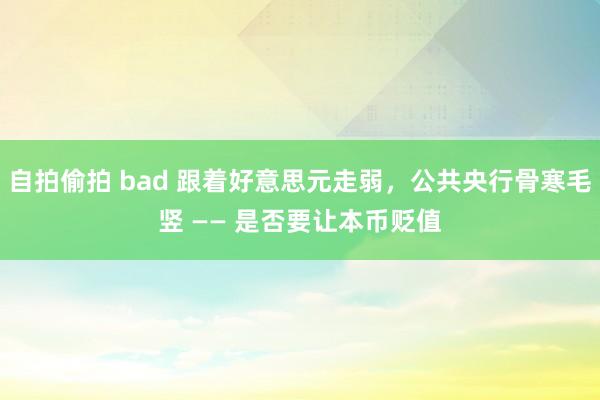 自拍偷拍 bad 跟着好意思元走弱，公共央行骨寒毛竖 —— 是否要让本币贬值